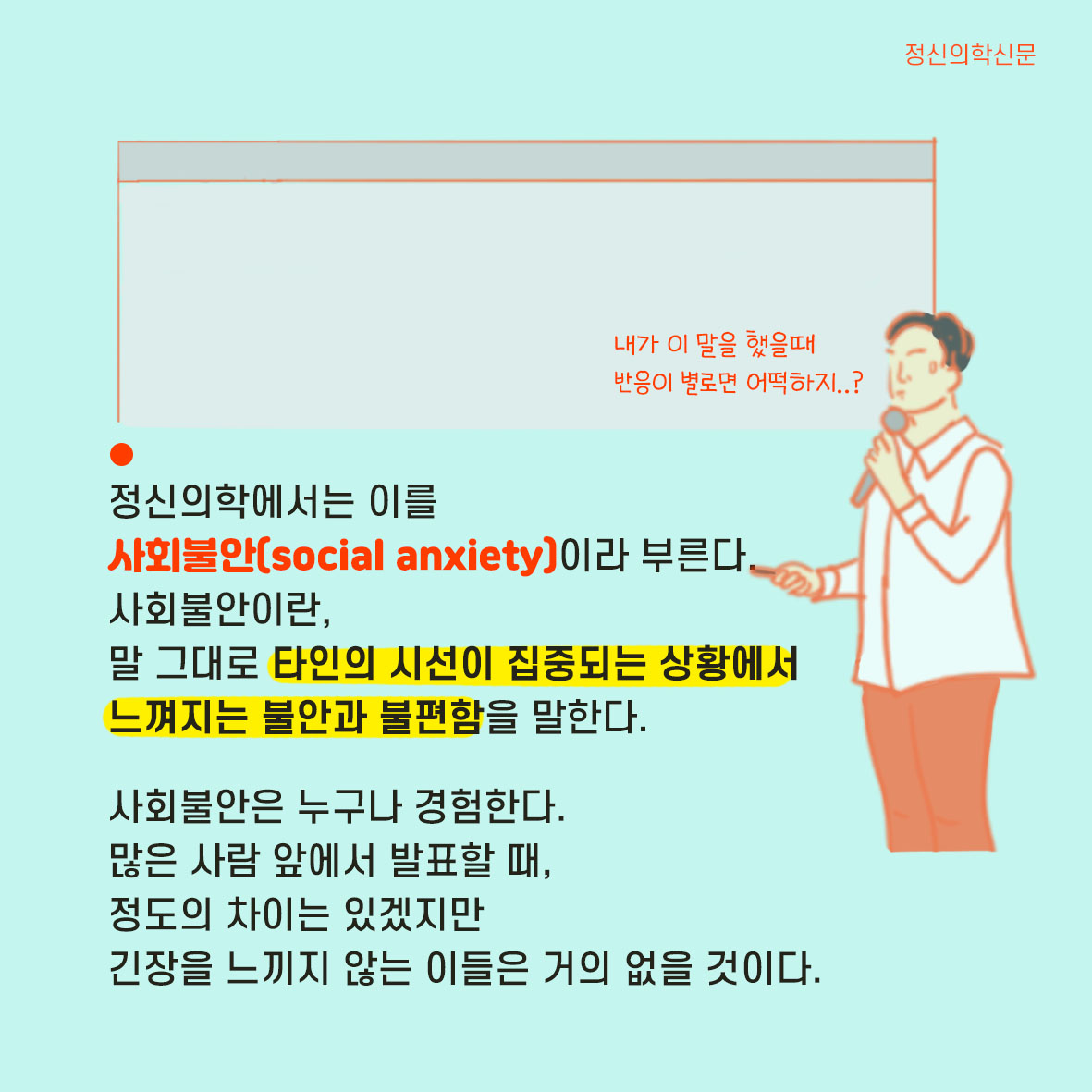 정신의학신문

내가 이 말을 했을때
반응이 별로면 어떡하지..?

정신의학에서는 이를
사회불안(social anxiety)이라 부른다.
사회불안이란,
말 그대로 타인의 시선이 집중되는 상황에서
느껴지는 불안과 불편함을 말한다.

사회불안은 누구나 경험한다.
많은 사람 앞에서 발표할 때,
정도의 차이는 있겠지만
긴장을 느끼지 않는 이들은 거의 없을 것이다.